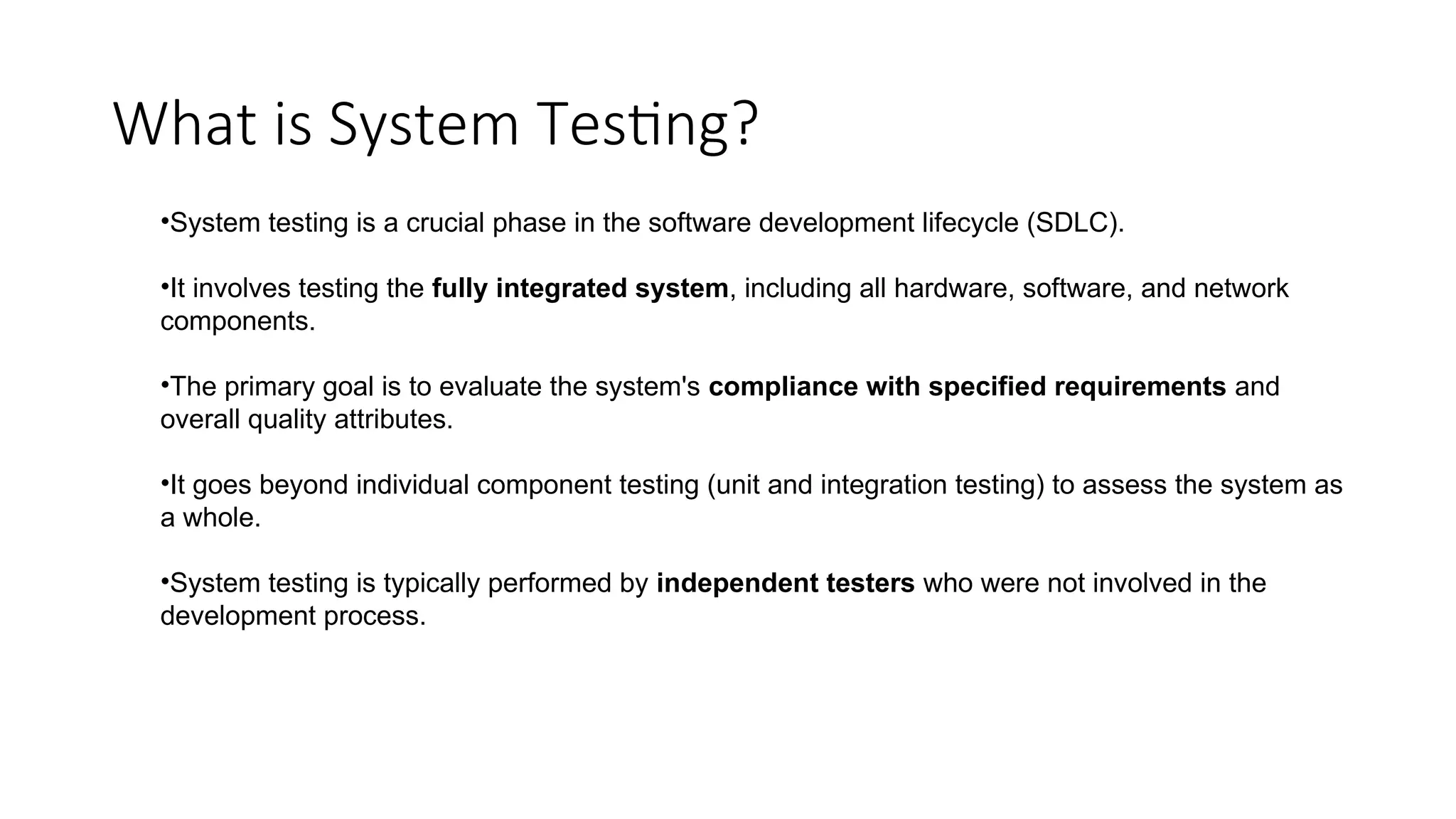 What is System Testing?

•System testing is a crucial phase in the software development lifecycle (SDLC).

•It involves testing the fully integrated system, including all hardware, software, and network components.

•The primary goal is to evaluate the system's compliance with specified requirements and overall quality attributes.

•It goes beyond individual component testing (unit and integration testing) to assess the system as a whole.

•System testing is typically performed by independent testers who were not involved in the development process.